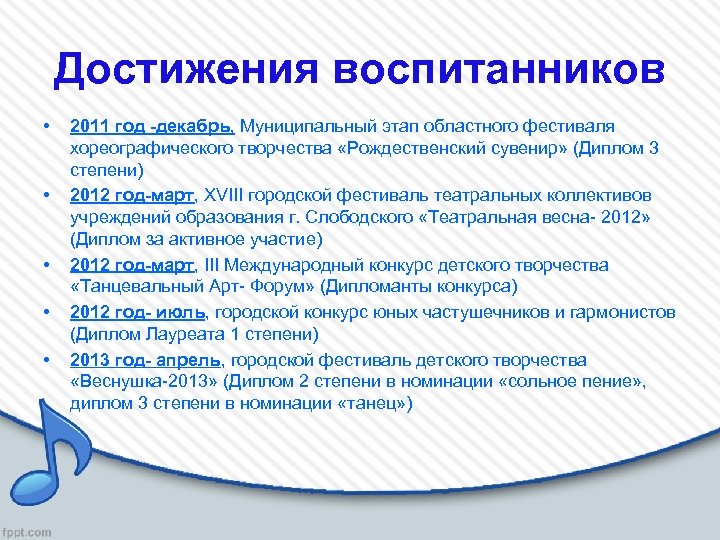 Достижения воспитанников

• 2011 год -декабрь, Муниципальный этап областного фестиваля хореографического творчества «Рождественский сувенир» (Диплом 3 степени)
• 2012 год-март, XVIII городской фестиваль театральных коллективов учреждений образования г. Слободского «Театральная весна- 2012» (Диплом за активное участие)
• 2012 год-март, III Международный конкурс детского творчества «Танцевальный Арт- Форум» (Дипломанты конкурса)
• 2012 год- июль, городской конкурс юных частушечников и гармонистов (Диплом Лауреата 1 степени)
• 2013 год- апрель, городской фестиваль детского творчества «Веснушка-2013» (Диплом 2 степени в номинации «сольное пение», диплом 3 степени в номинации «танец»)

fppt.com